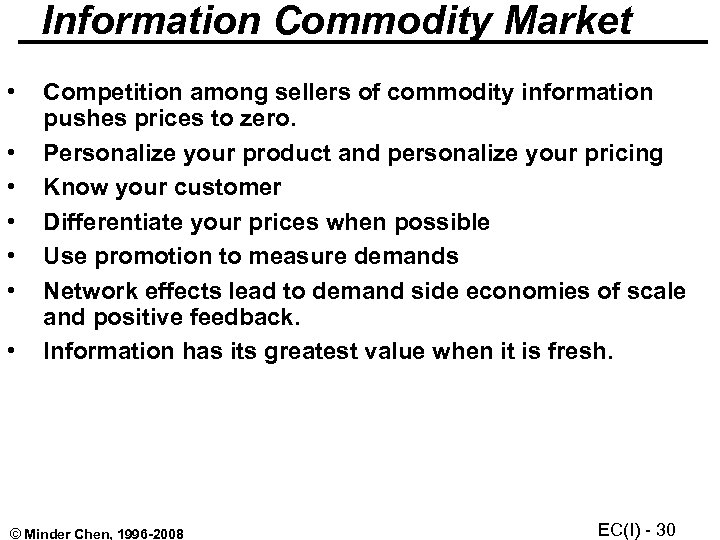 Information Commodity Market

• Competition among sellers of commodity information pushes prices to zero.
• Personalize your product and personalize your pricing
• Know your customer
• Differentiate your prices when possible
• Use promotion to measure demands
• Network effects lead to demand side economies of scale and positive feedback.
• Information has its greatest value when it is fresh.

© Minder Chen, 1996-2008

EC(I) - 30